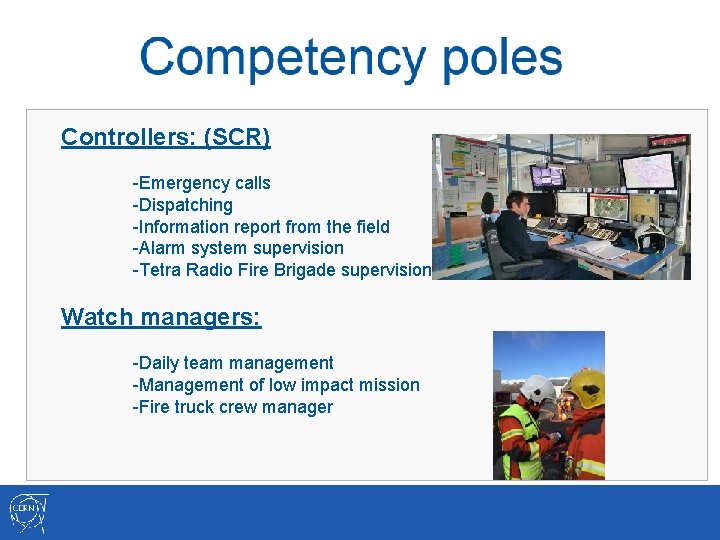 Competency poles

Controllers: (SCR)

-Emergency calls
-Dispatching
-Information report from the field
-Alarm system supervision
-Tetra Radio Fire Brigade supervision

Watch managers:

-Daily team management
-Management of low impact mission
-Fire truck crew manager

CERN